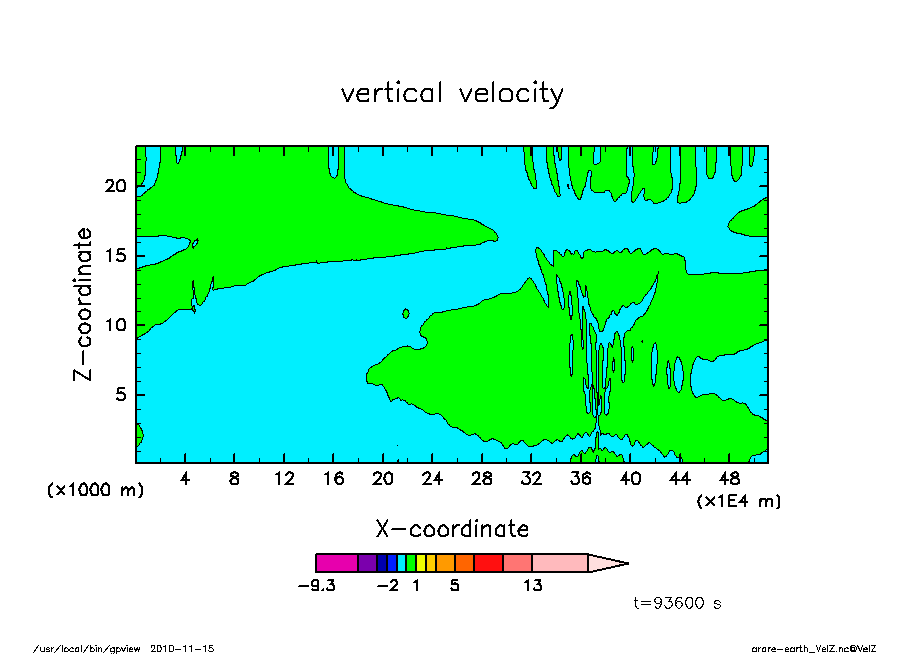 vertical velocity

Z-coordinate

20
15
10
5

(x1000 m)

4 8 12 16 20 24 28 32 36 40 44 48

(x1E4 m)

X-coordinate

-9.3 -2 1 5 13

t=93600 s

/usr/local/bin/gpview 2010-11-15

arare-earth_VelZ.nc@VelZ